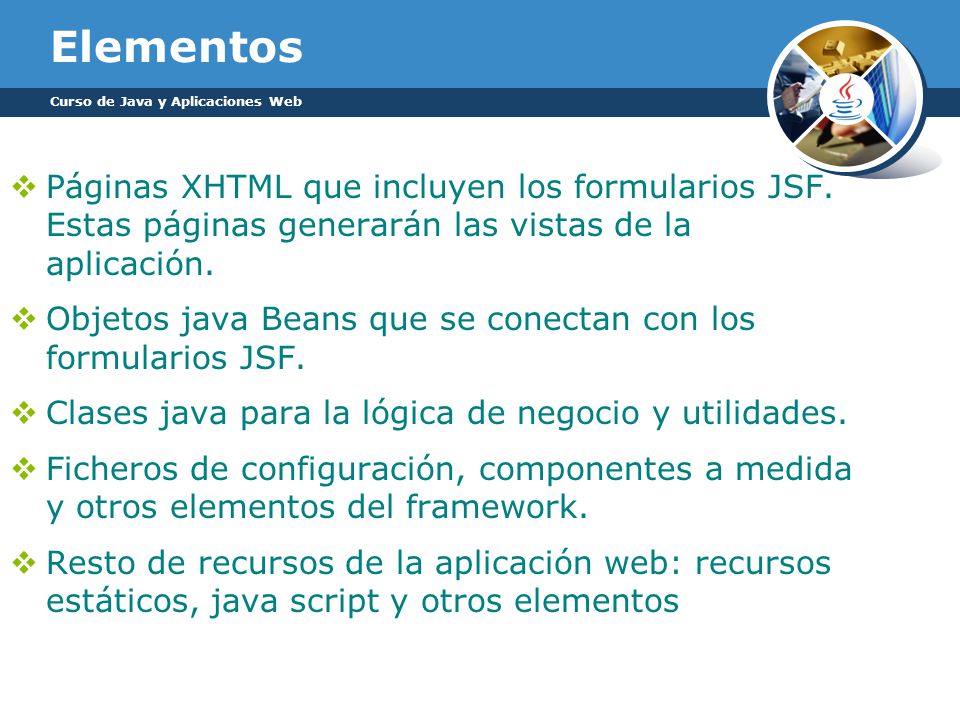 Elementos

Curso de Java y Aplicaciones Web

❖ Páginas XHTML que incluyen los formularios JSF. Estas páginas generarán las vistas de la aplicación.

❖ Objetos java Beans que se conectan con los formularios JSF.

❖ Clases java para la lógica de negocio y utilidades.

❖ Ficheros de configuración, componentes a medida y otros elementos del framework.

❖ Resto de recursos de la aplicación web: recursos estáticos, java script y otros elementos